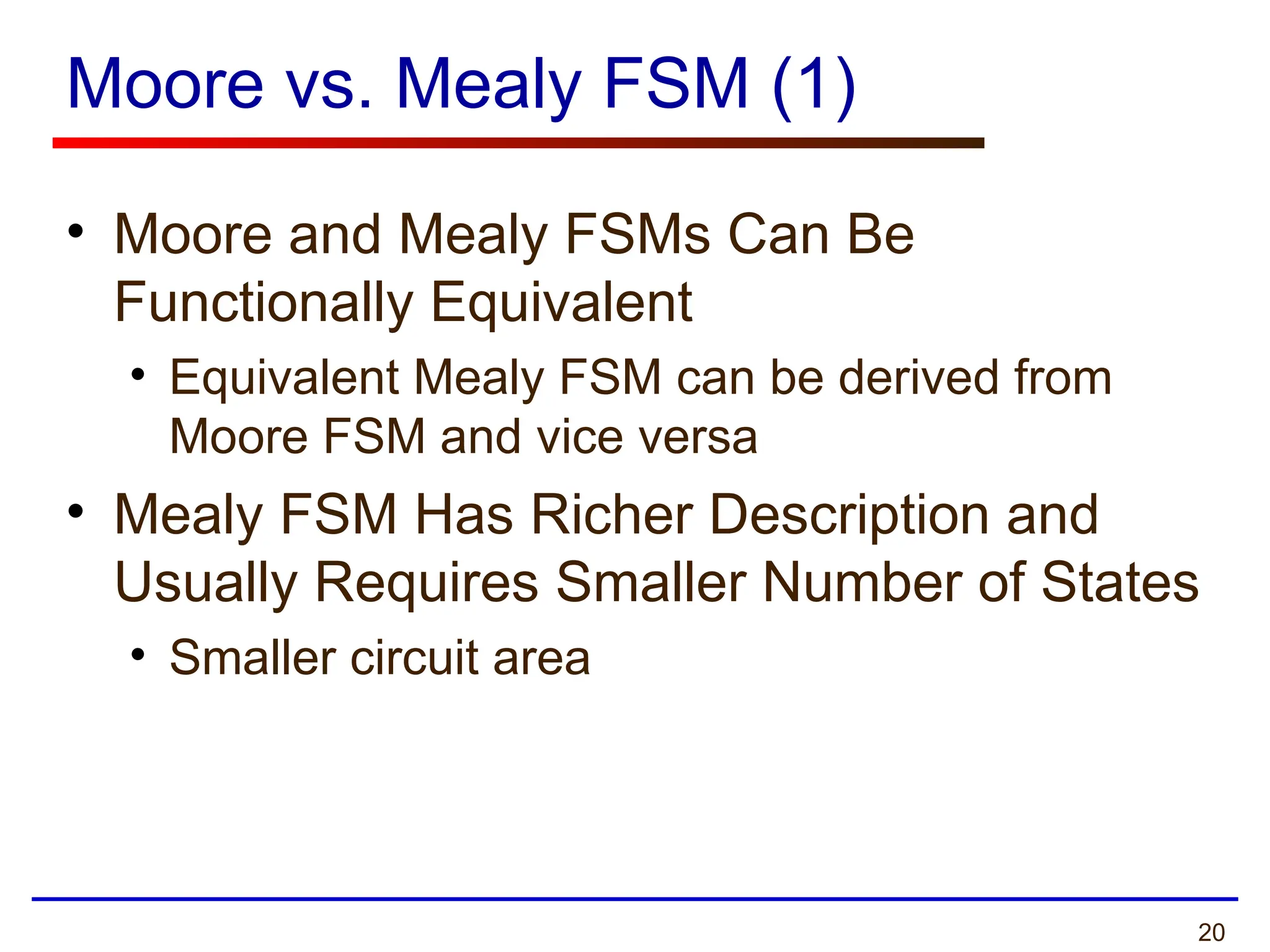 Moore vs. Mealy FSM (1)

• Moore and Mealy FSMs Can Be Functionally Equivalent
  • Equivalent Mealy FSM can be derived from Moore FSM and vice versa

• Mealy FSM Has Richer Description and Usually Requires Smaller Number of States
  • Smaller circuit area

20